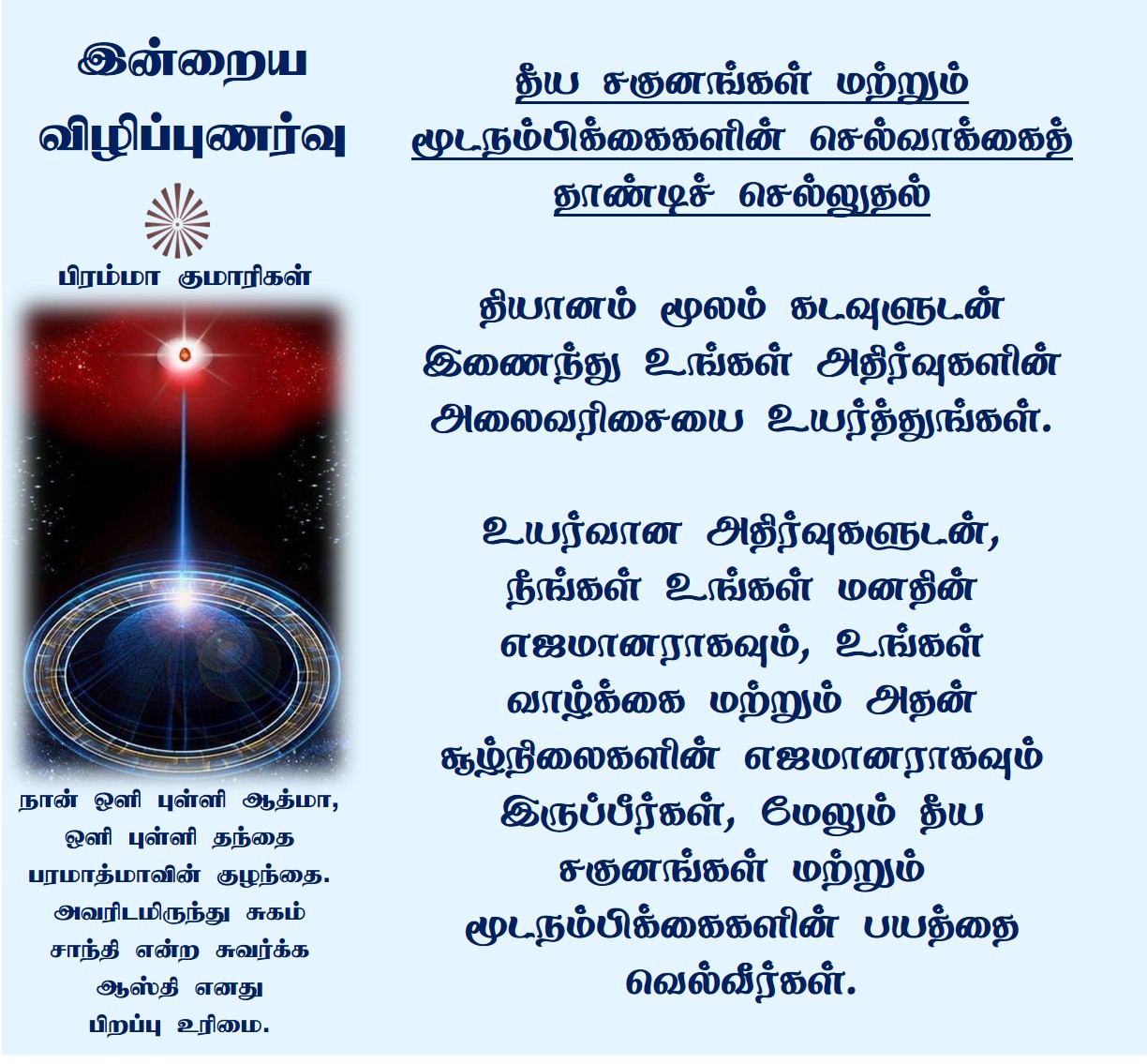 இன்றைய விழிப்புணர்வு

பிரம்மா குமாரிகள்

நான் ஒளி புள்ளி ஆத்மா, ஒளி புள்ளி தந்தை பரமாத்மாவின் குழந்தை. அவரிடமிருந்து சுகம் சாந்தி என்ற சுவர்க்க ஆஸ்தி எனது பிறப்பு உரிமை.

தீய சகுனங்கள் மற்றும் மூடநம்பிக்கைகளின் செல்வாக்கைத் தாண்டிச் செல்லுதல்

தியானம் மூலம் கடவுளுடன் இணைந்து உங்கள் அதிர்வுகளின் அலைவரிசையை உயர்த்துங்கள்.

உயர்வான அதிர்வுகளுடன், நீங்கள் உங்கள் மனதின் எஜமானராகவும், உங்கள் வாழ்க்கை மற்றும் அதன் சூழ்நிலைகளின் எஜமானராகவும் இருப்பீர்கள், மேலும் தீய சகுனங்கள் மற்றும் மூடநம்பிக்கைகளின் பயத்தை வெல்வீர்கள்.